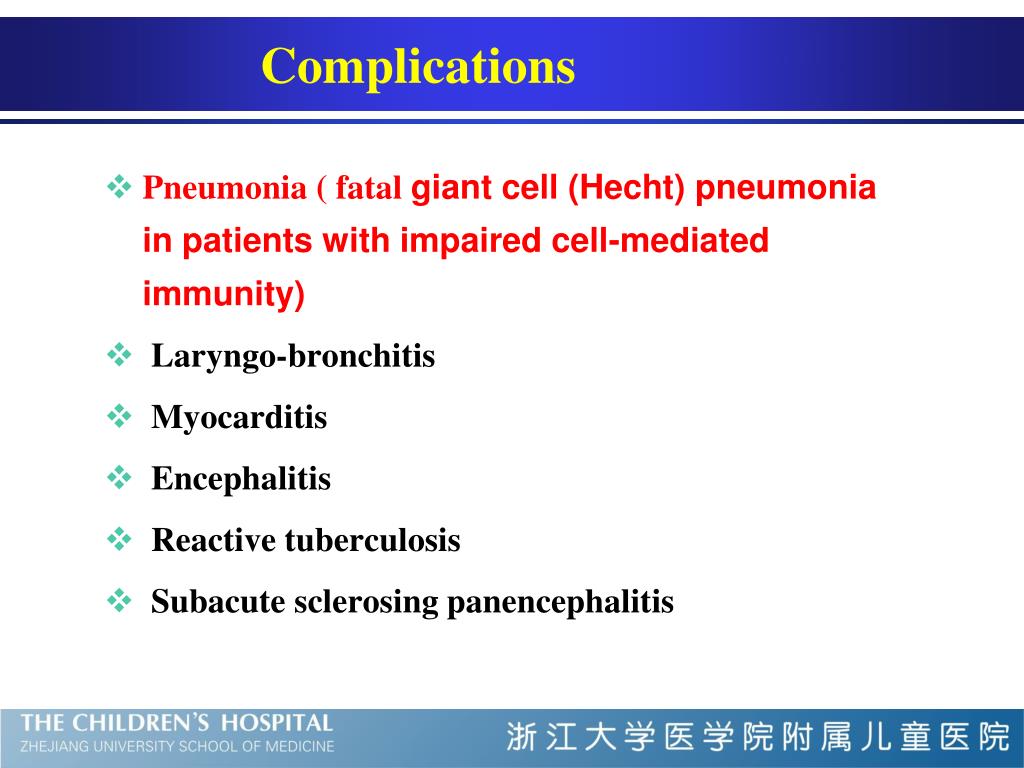 Complications

❖ Pneumonia ( fatal giant cell (Hecht) pneumonia in patients with impaired cell-mediated immunity)

❖ Laryngo-bronchitis

❖ Myocarditis

❖ Encephalitis

❖ Reactive tuberculosis

❖ Subacute sclerosing panencephalitis

THE CHILDREN'S HOSPITAL
ZHEJIANG UNIVERSITY SCHOOL OF MEDICINE

浙江大学医学院附属儿童医院